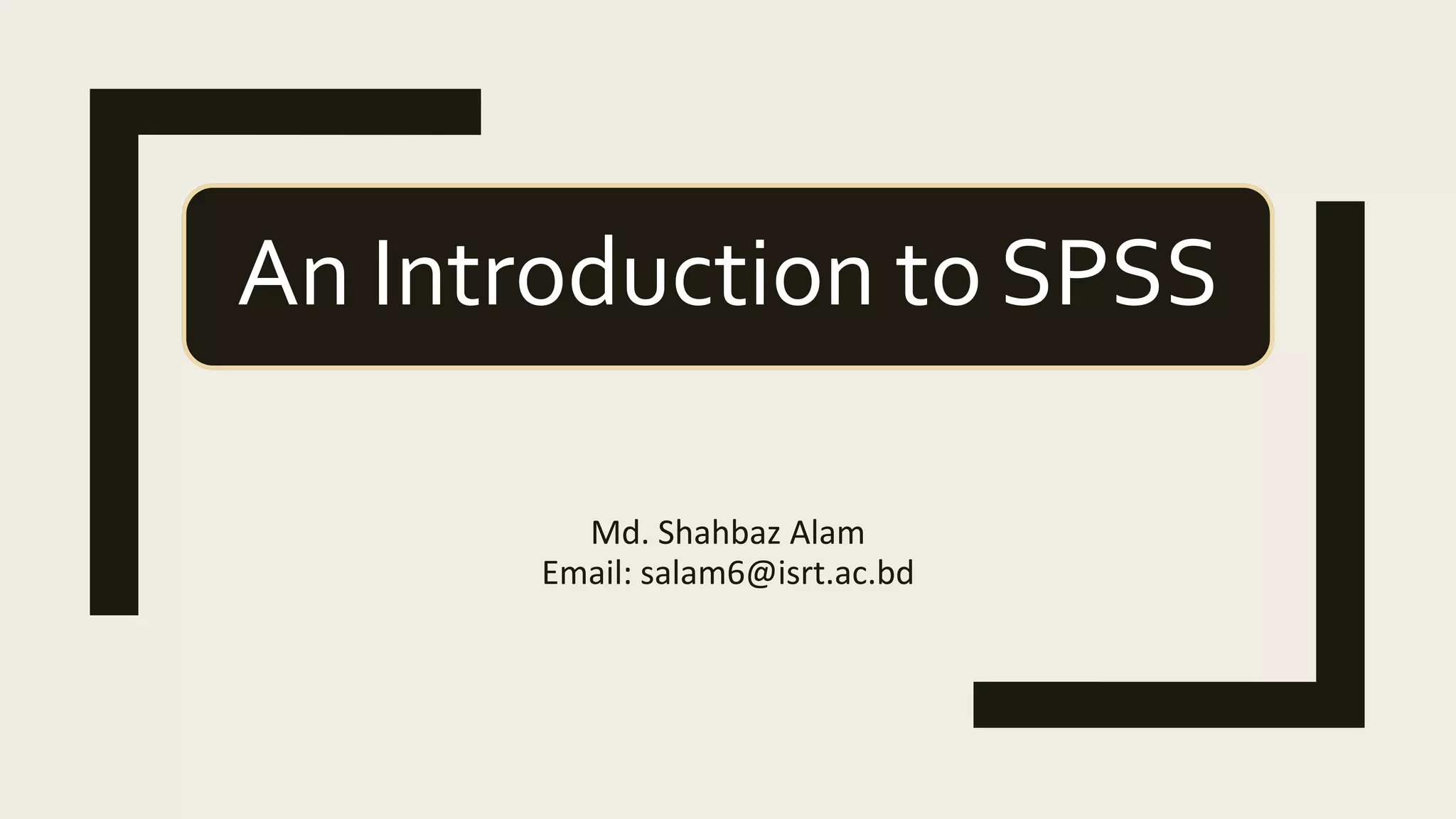 An Introduction to SPSS

Md. Shahbaz Alam
Email: salam6@isrt.ac.bd